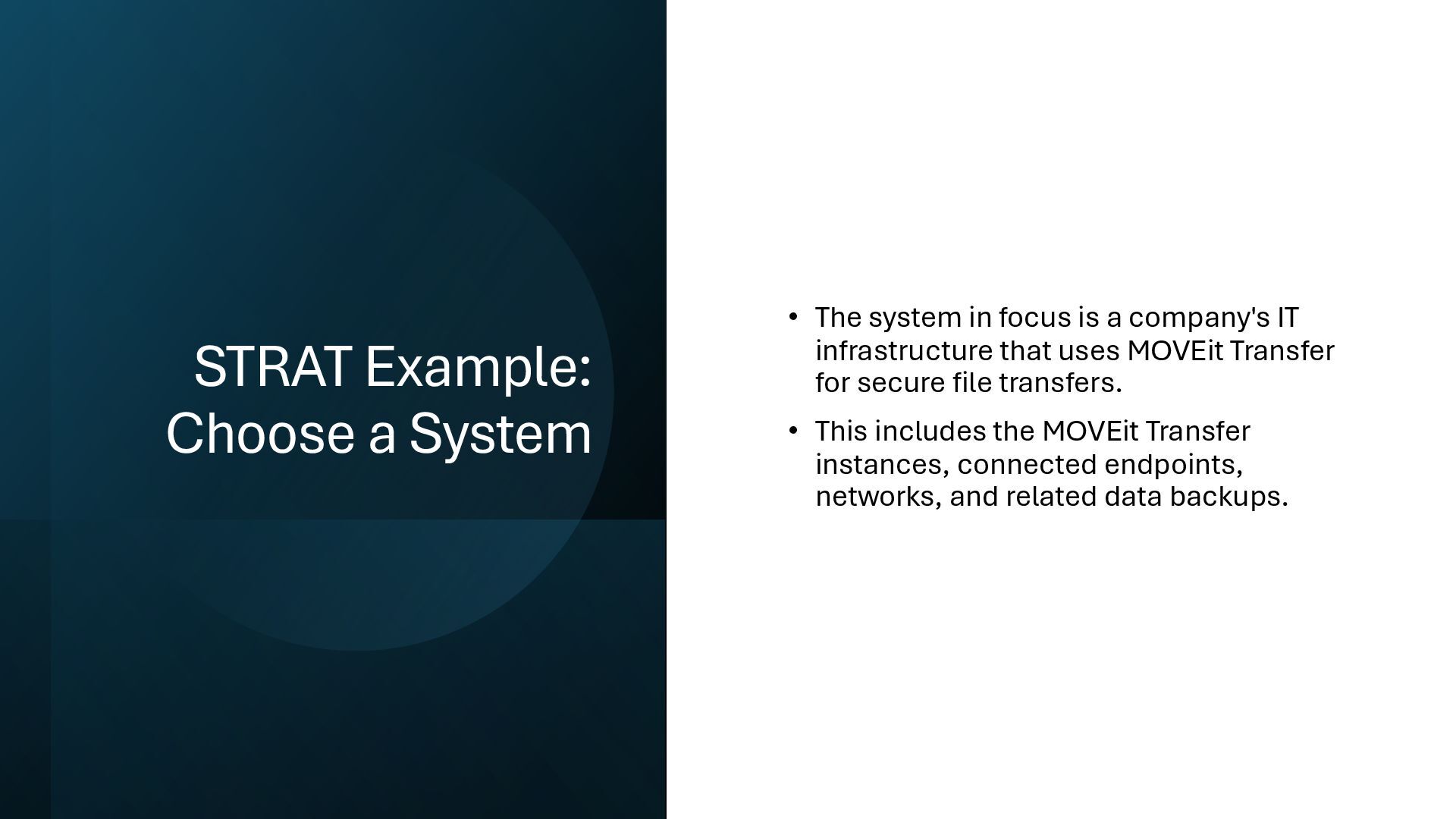 STRAT Example: Choose a System

• The system in focus is a company's IT infrastructure that uses MOVEit Transfer for secure file transfers.

• This includes the MOVEit Transfer instances, connected endpoints, networks, and related data backups.